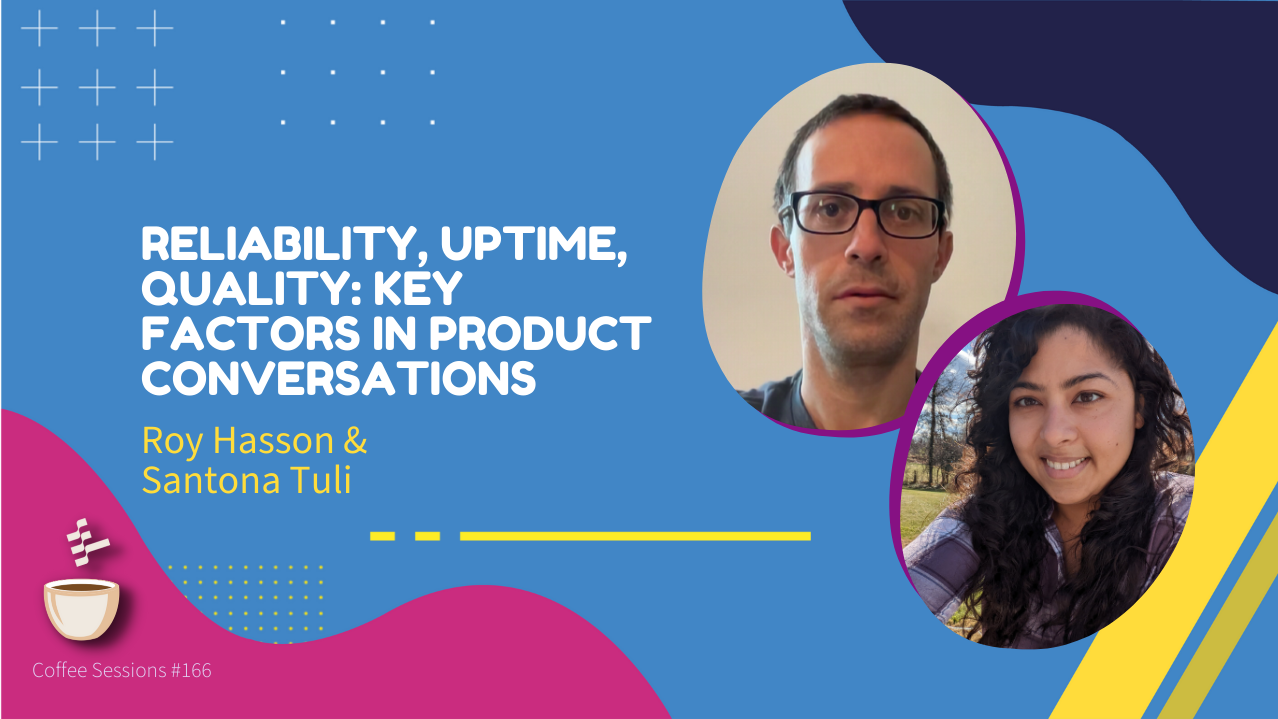 RELIABILITY, UPTIME, QUALITY: KEY FACTORS IN PRODUCT CONVERSATIONS

Roy Hasson & Santona Tuli

Coffee Sessions #166